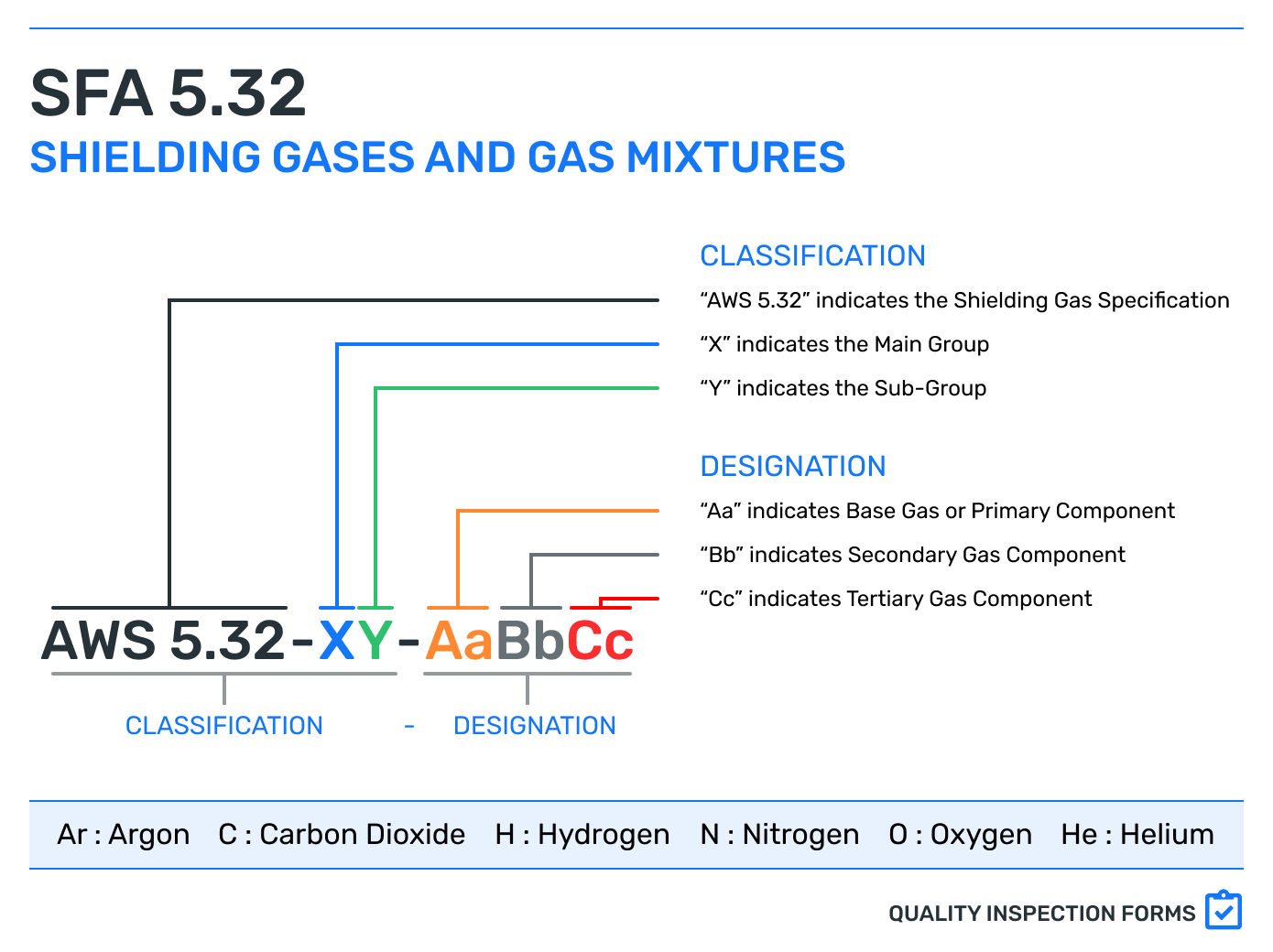 SFA 5.32
SHIELDING GASES AND GAS MIXTURES

CLASSIFICATION
“AWS 5.32” indicates the Shielding Gas Specification
“X” indicates the Main Group
“Y” indicates the Sub-Group

DESIGNATION
“Aa” indicates Base Gas or Primary Component
“Bb” indicates Secondary Gas Component
“Cc” indicates Tertiary Gas Component

AWS 5.32-XY-AaBbCc

CLASSIFICATION - DESIGNATION

Ar : Argon C : Carbon Dioxide H : Hydrogen N : Nitrogen O : Oxygen He : Helium

QUALITY INSPECTION FORMS